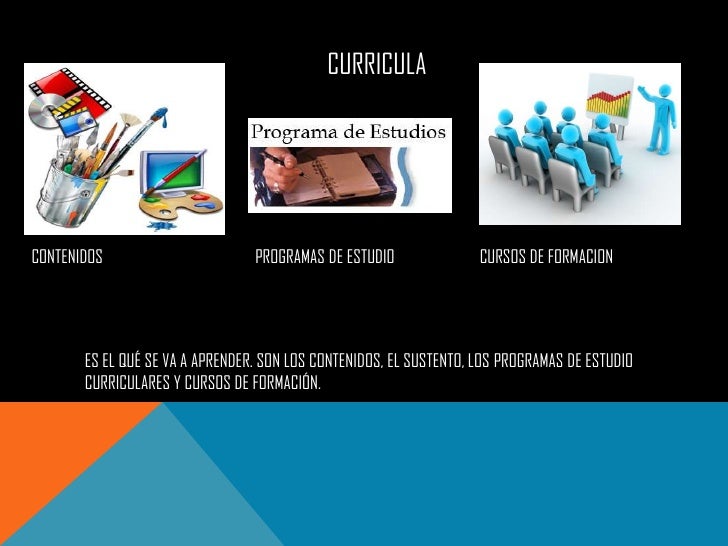 CURRICULA

Programa de Estudios

CONTENIDOS

PROGRAMAS DE ESTUDIO

CURSOS DE FORMACION

ES EL QUÉ SE VA A APRENDER. SON LOS CONTENIDOS, EL SUSTENTO, LOS PROGRAMAS DE ESTUDIO CURRICULARES Y CURSOS DE FORMACIÓN.